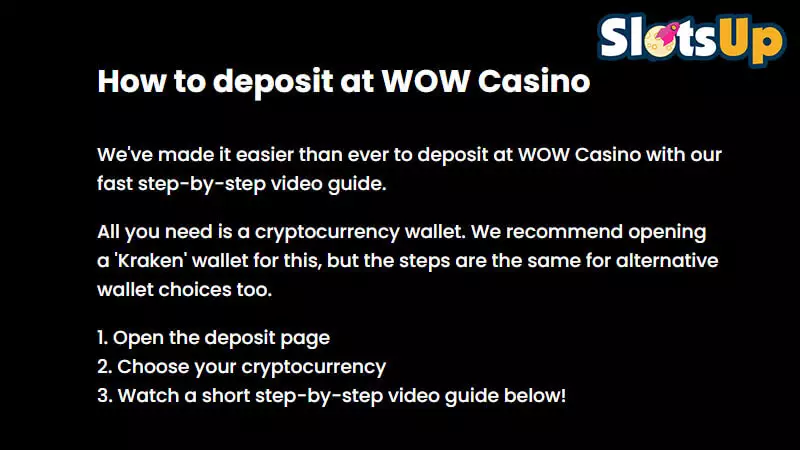 SlotsUp

How to deposit at WOW Casino

We've made it easier than ever to deposit at WOW Casino with our fast step-by-step video guide.

All you need is a cryptocurrency wallet. We recommend opening a 'Kraken' wallet for this, but the steps are the same for alternative wallet choices too.

1. Open the deposit page
2. Choose your cryptocurrency
3. Watch a short step-by-step video guide below!